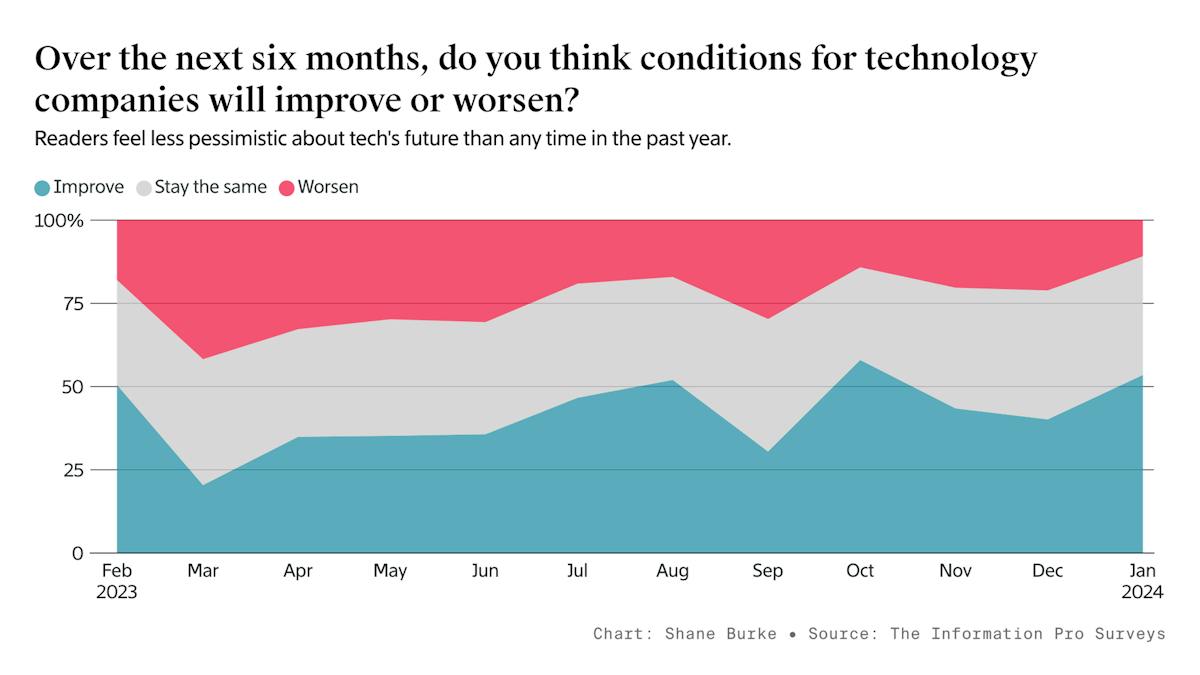 Over the next six months, do you think conditions for technology companies will improve or worsen?

Readers feel less pessimistic about tech's future than any time in the past year.

Improve Stay the same Worsen

100%
75
50
25
0

Feb 2023 Mar Apr May Jun Jul Aug Sep Oct Nov Dec Jan 2024

Chart: Shane Burke • Source: The Information Pro Surveys